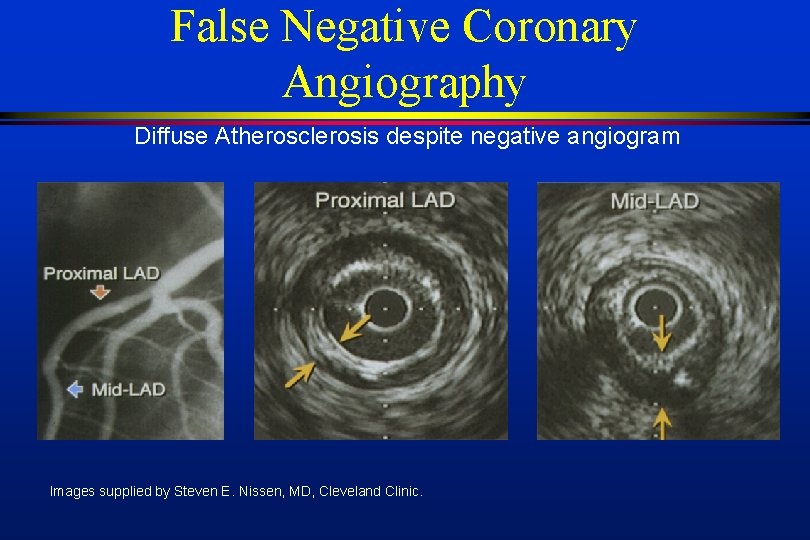 False Negative Coronary Angiography

Diffuse Atherosclerosis despite negative angiogram

Proximal LAD

Mid-LAD

Proximal LAD

Mid-LAD

Images supplied by Steven E. Nissen, MD, Cleveland Clinic.